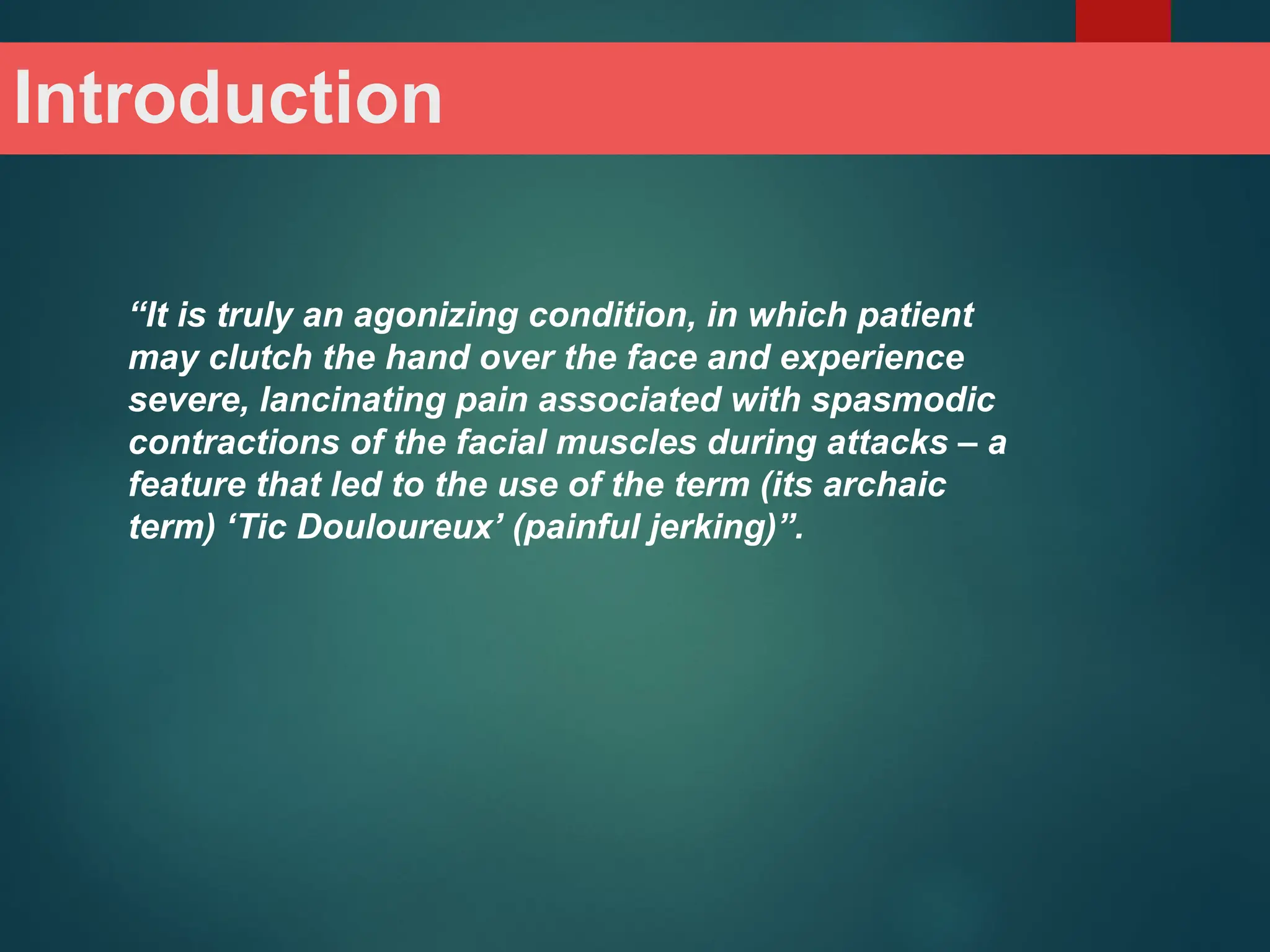 Introduction

“It is truly an agonizing condition, in which patient may clutch the hand over the face and experience severe, lancinating pain associated with spasmodic contractions of the facial muscles during attacks – a feature that led to the use of the term (its archaic term) ‘Tic Douloureux’ (painful jerking)”.